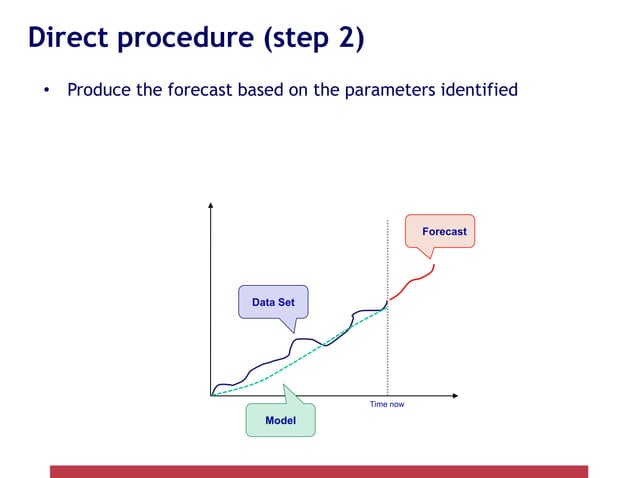 Direct procedure (step 2)

• Produce the forecast based on the parameters identified

Forecast

Data Set

Time now

Model